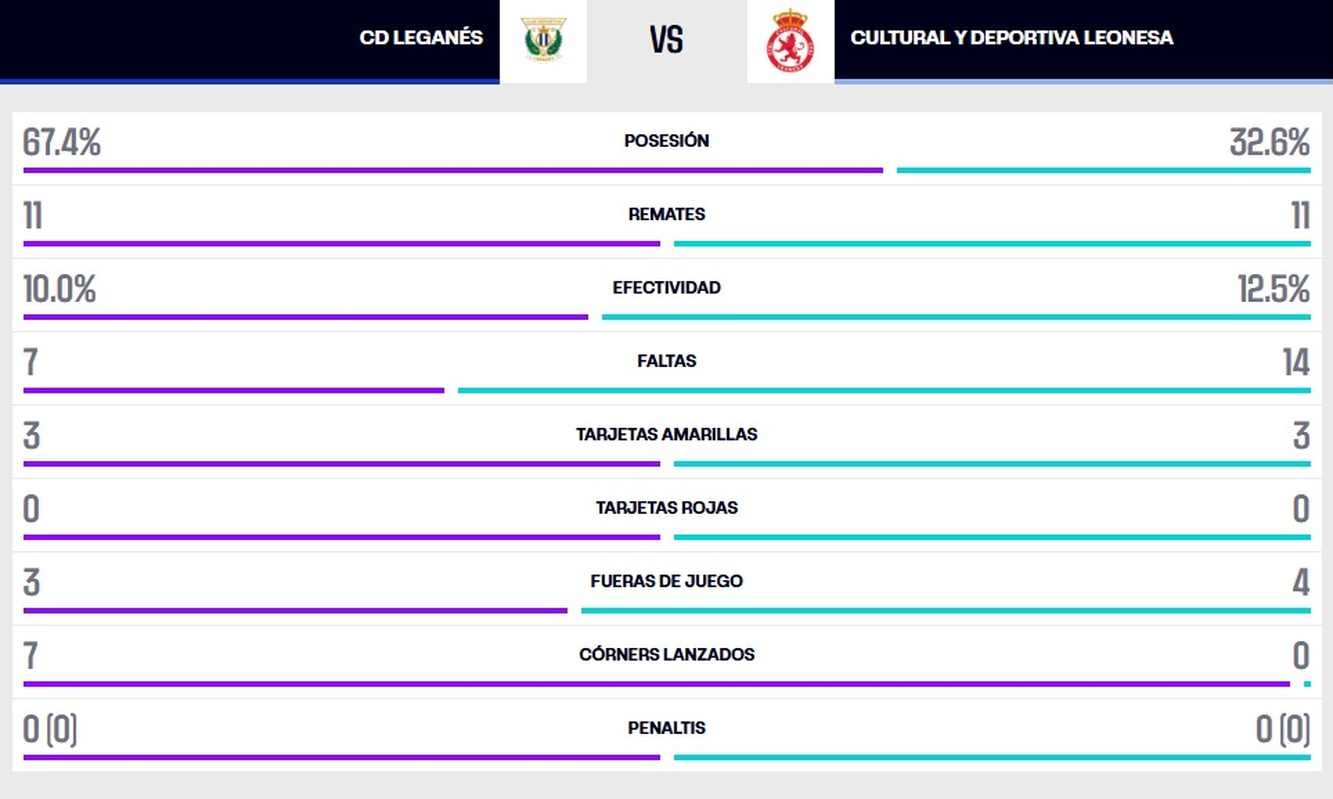 CD LEGANÉS VS CULTURAL Y DEPORTIVA LEONESA

| | | |
|---|---|---|
| 67.4% | POSESIÓN | 32.6% |
| 11 | REMATES | 11 |
| 10.0% | EFECTIVIDAD | 12.5% |
| 7 | FALTAS | 14 |
| 3 | TARJETAS AMARILLAS | 3 |
| 0 | TARJETAS ROJAS | 0 |
| 3 | FUERAS DE JUEGO | 4 |
| 7 | CÓRNERS LANZADOS | 0 |
| 0 (0) | PENALTIS | 0 (0) |